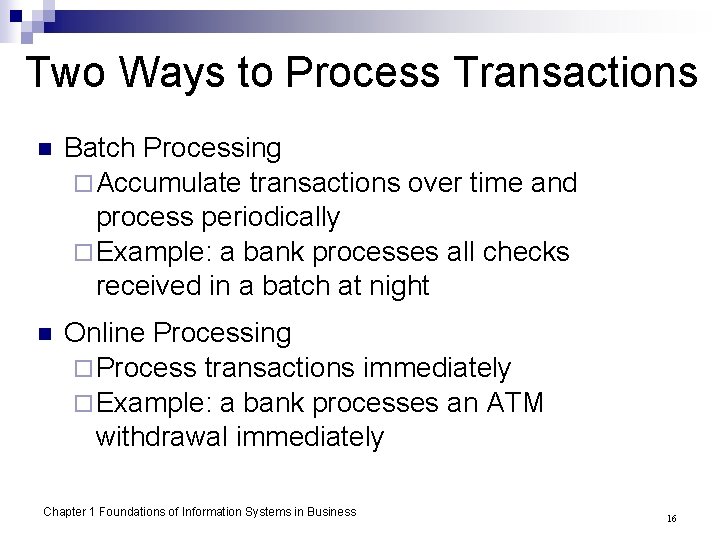 Two Ways to Process Transactions

■ Batch Processing
□ Accumulate transactions over time and process periodically
□ Example: a bank processes all checks received in a batch at night

■ Online Processing
□ Process transactions immediately
□ Example: a bank processes an ATM withdrawal immediately

Chapter 1 Foundations of Information Systems in Business

16